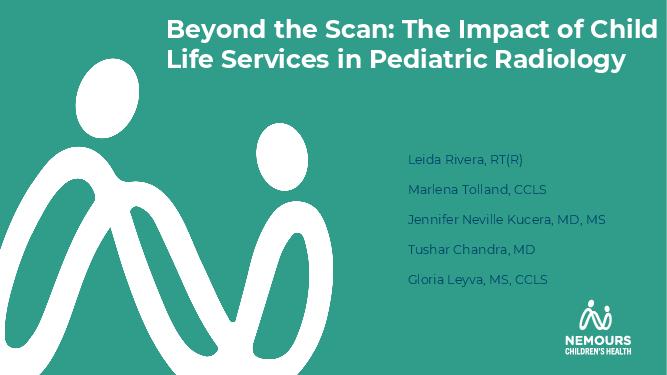 Beyond the Scan: The Impact of Child Life Services in Pediatric Radiology

Leida Rivera, RT(R)

Marlena Tolland, CCLS

Jennifer Neville Kucera, MD, MS

Tushar Chandra, MD

Gloria Leyva, MS, CCLS

NEMOURS
CHILDREN'S HEALTH